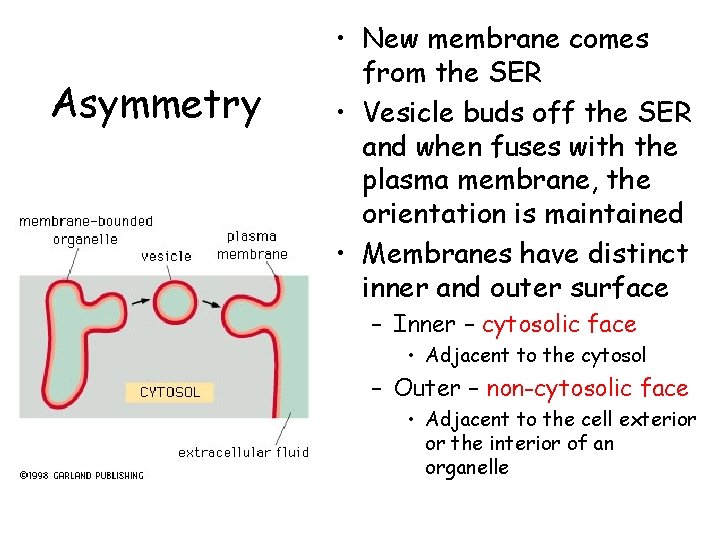 Asymmetry

membrane-bounded organelle

vesicle

plasma membrane

CYTOSOL

extracellular fluid

©1998 GARLAND PUBLISHING

• New membrane comes from the SER
• Vesicle buds off the SER and when fuses with the plasma membrane, the orientation is maintained
• Membranes have distinct inner and outer surface
– Inner – cytosolic face
• Adjacent to the cytosol
– Outer – non-cytosolic face
• Adjacent to the cell exterior or the interior of an organelle